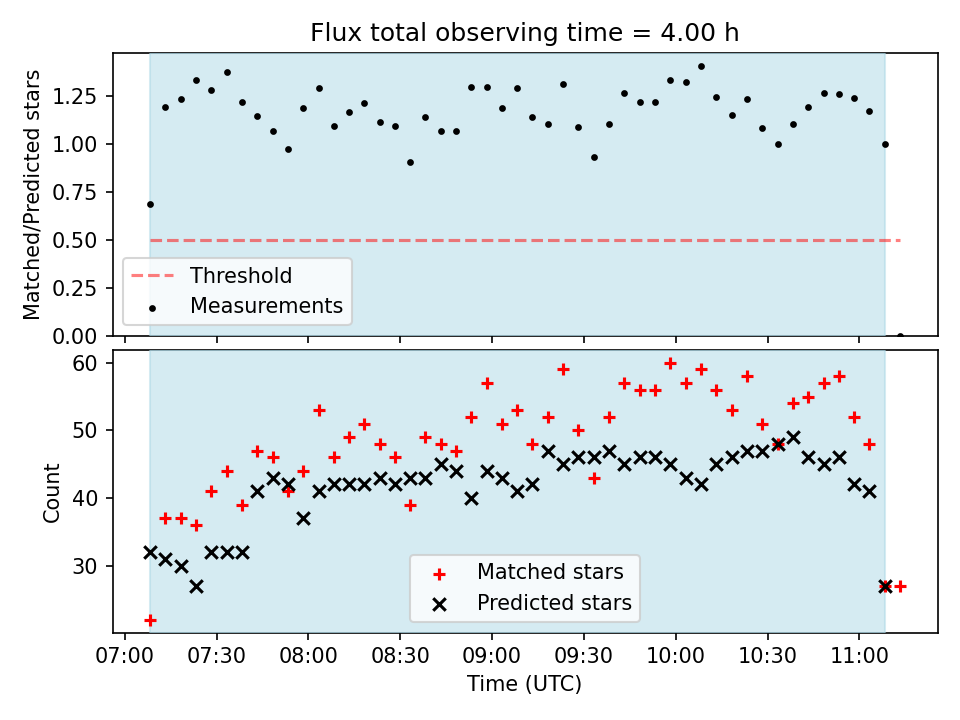 Flux total observing time = 4.00 h

Matched/Predicted stars

1.25
1.00
0.75
0.50
0.25
0.00

Threshold
Measurements

Count

60
50
40
30

Matched stars
Predicted stars

07:00
07:30
08:00
08:30
09:00
09:30
10:00
10:30
11:00

Time (UTC)